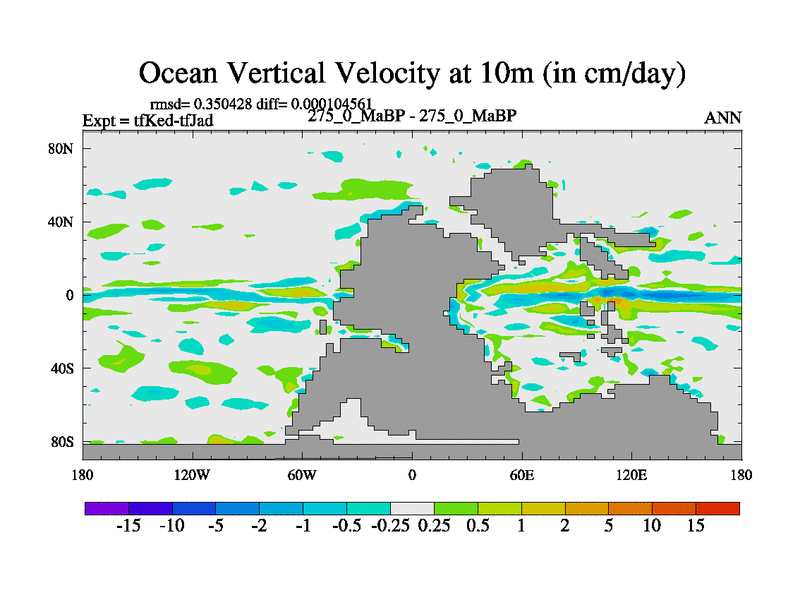 Ocean Vertical Velocity at 10m (in cm/day)

rmsd= 0.350428 diff= 0.000104561
Expt = tfKed-tfJad
275_0_MaBP - 275_0_MaBP
ANN

80N
40N
0
40S
80S

180
120W
60W
0
60E
120E
180

-15 -10 -5 -2 -1 -0.5 -0.25 0.25 0.5 1 2 5 10 15